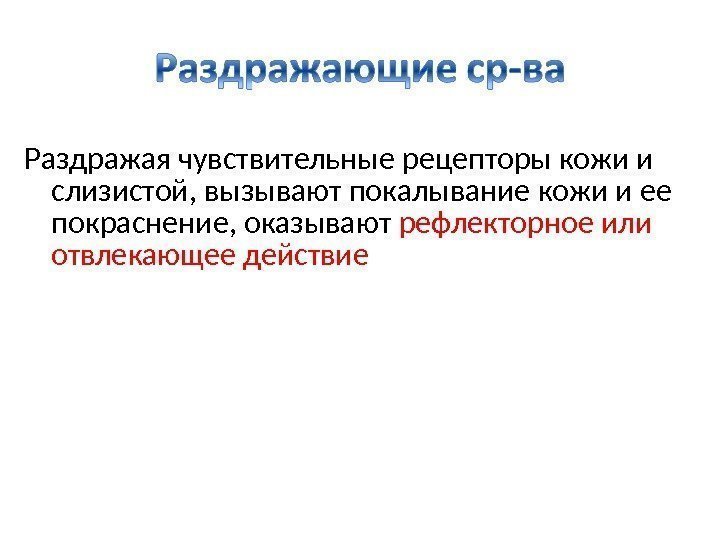 Раздражающие ср-ва

Раздражая чувствительные рецепторы кожи и слизистой, вызывают покалывание кожи и ее покраснение, оказывают рефлекторное или отвлекающее действие